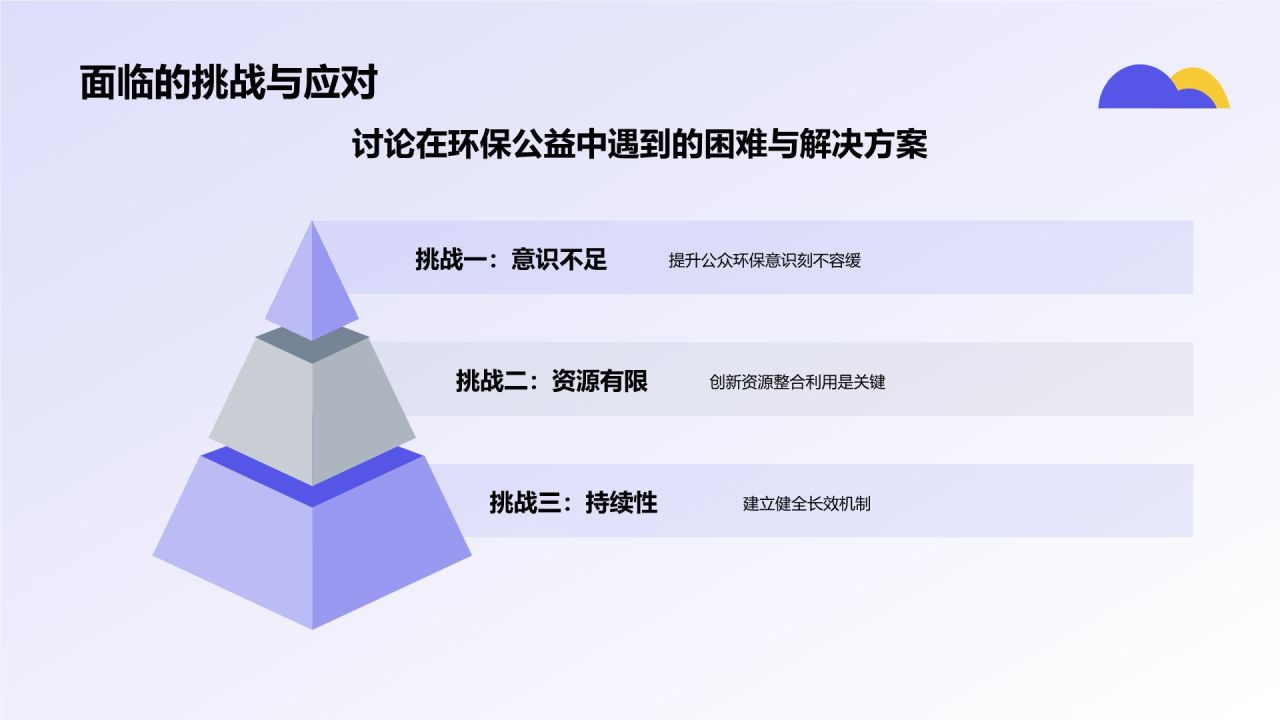 面临的挑战与应对

讨论在环保公益中遇到的困难与解决方案

挑战一：意识不足

提升公众环保意识刻不容缓

挑战二：资源有限

创新资源整合利用是关键

挑战三：持续性

建立健全长效机制